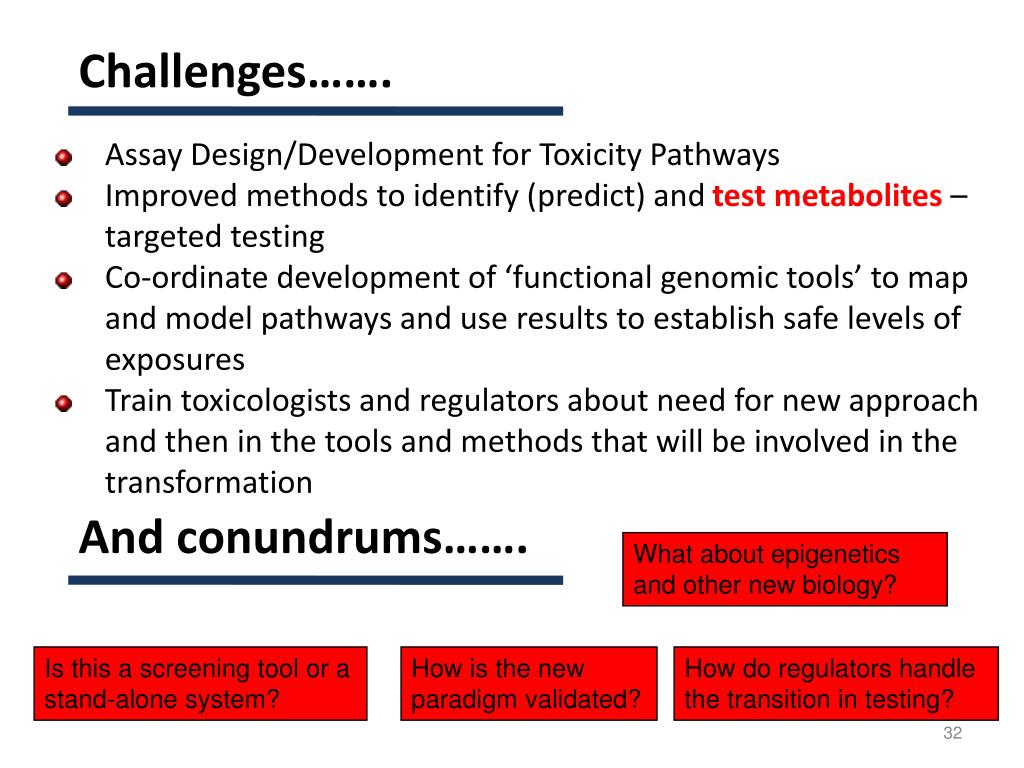 Challenges…….

Assay Design/Development for Toxicity Pathways

Improved methods to identify (predict) and test metabolites – targeted testing

Co-ordinate development of ‘functional genomic tools’ to map and model pathways and use results to establish safe levels of exposures

Train toxicologists and regulators about need for new approach and then in the tools and methods that will be involved in the transformation

And conundrums…….

What about epigenetics and other new biology?

Is this a screening tool or a stand-alone system?

How is the new paradigm validated?

How do regulators handle the transition in testing?

32